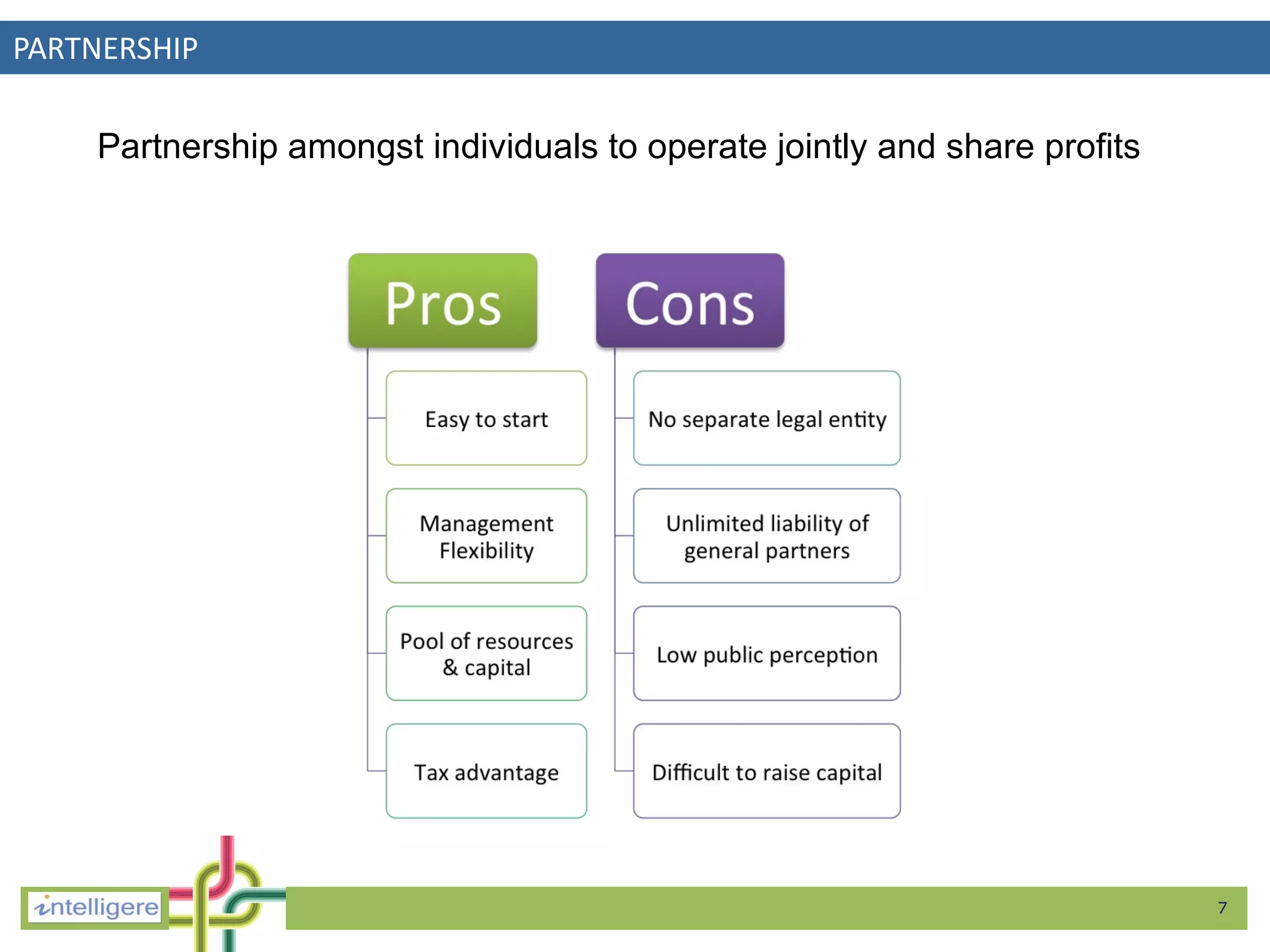 PARTNERSHIP

Partnership amongst individuals to operate jointly and share profits

Pros

Easy to start

Management Flexibility

Pool of resources & capital

Tax advantage

Cons

No separate legal entity

Unlimited liability of general partners

Low public perception

Difficult to raise capital

intelligere

7